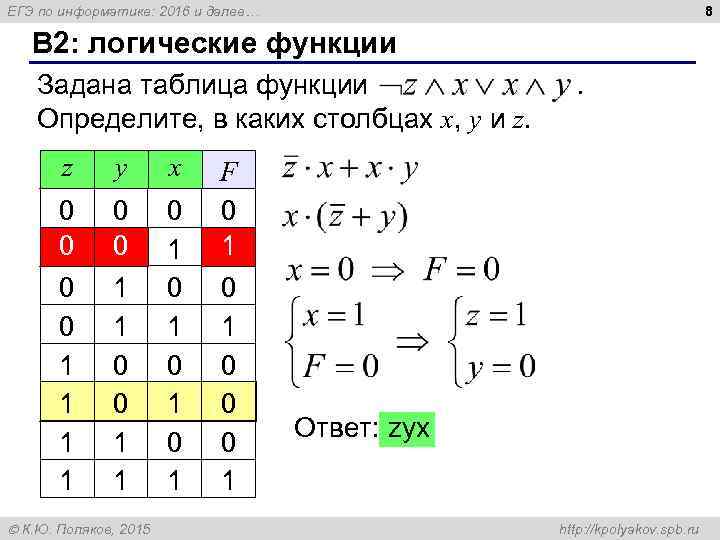 ЕГЭ по информатике: 2016 и далее…

8

B2: логические функции

Задана таблица функции $\neg z \wedge x \vee x \wedge y$. Определите, в каких столбцах $x$, $y$ и $z$.

| $z$ | $y$ | $x$ | $F$ |
|---|---|---|---|
| 0 | 0 | 0 | 0 |
| 0 | 0 | 1 | 1 |
| 0 | 1 | 0 | 0 |
| 0 | 1 | 1 | 1 |
| 1 | 0 | 0 | 0 |
| 1 | 0 | 1 | 0 |
| 1 | 1 | 0 | 0 |
| 1 | 1 | 1 | 1 |

$\bar{z} \cdot x + x \cdot y$

$x \cdot (\bar{z} + y)$

$x = 0 \Rightarrow F = 0$

$\begin{cases} x = 1 \\ F = 0 \end{cases} \Rightarrow \begin{cases} z = 1 \\ y = 0 \end{cases}$

Ответ: zyx

© К.Ю. Поляков, 2015

http://kpolyakov.spb.ru